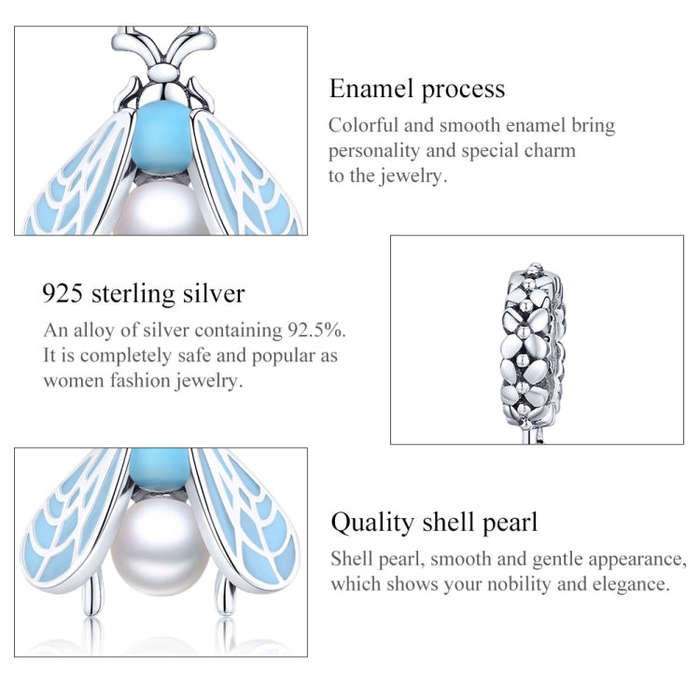 Enamel process
Colorful and smooth enamel bring personality and special charm to the jewelry.

925 sterling silver
An alloy of silver containing 92.5%. It is completely safe and popular as women fashion jewelry.

Quality shell pearl
Shell pearl, smooth and gentle appearance, which shows your nobility and elegance.